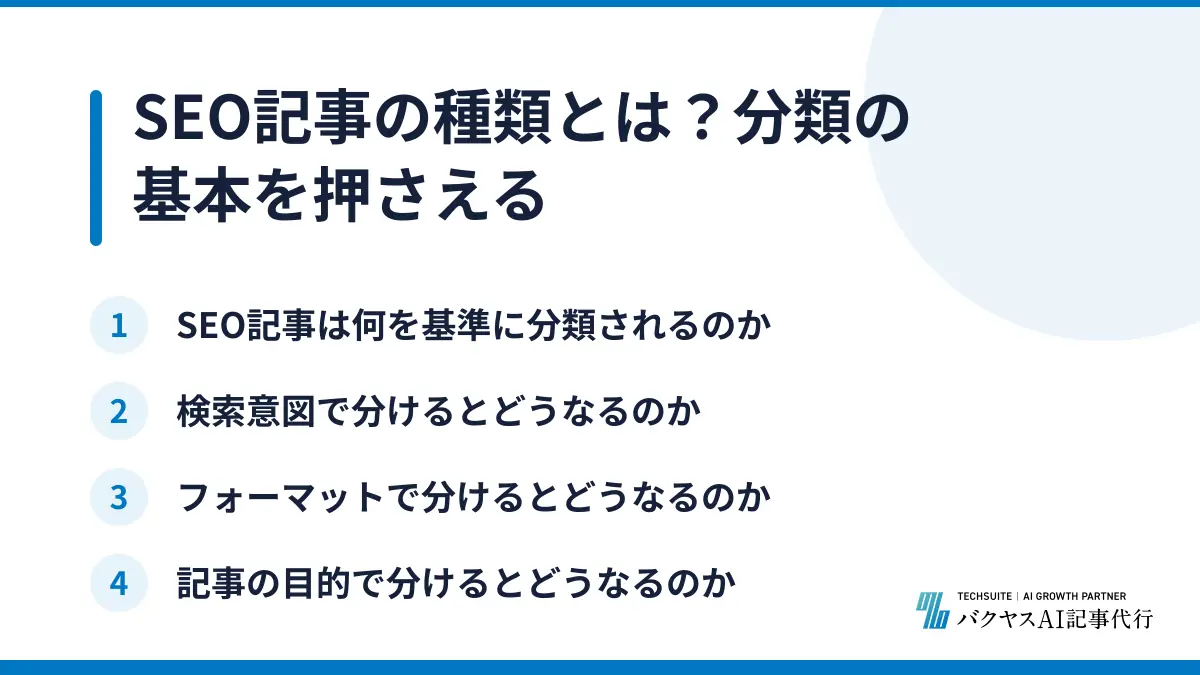 SEO記事の種類とは？分類の基本を押さえる

1 SEO記事は何を基準に分類されるのか

2 検索意図で分けるとどうなるのか

3 フォーマットで分けるとどうなるのか

4 記事の目的で分けるとどうなるのか

TECHSUITE | AI GROWTH PARTNER
バクヤスAI記事代行